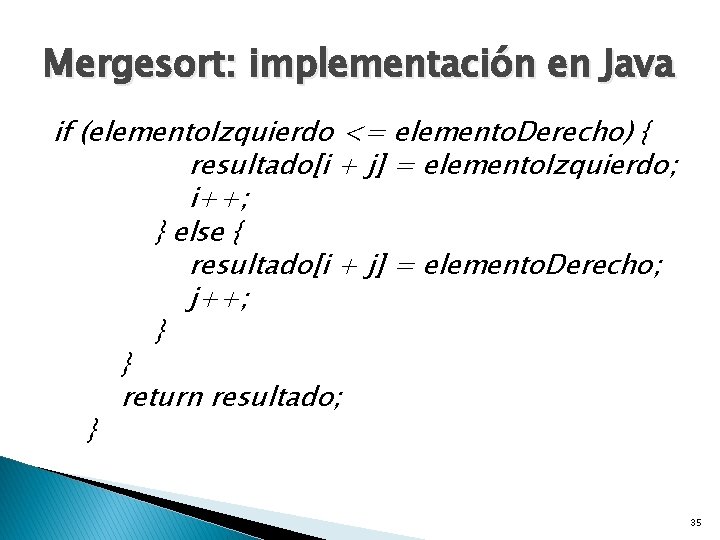 Mergesort: implementación en Java

if (elementoIzquierdo <= elementoDerecho) {
resultado[i + j] = elementoIzquierdo;
i++;
} else {
resultado[i + j] = elementoDerecho;
j++;
}
}
return resultado;
}

35